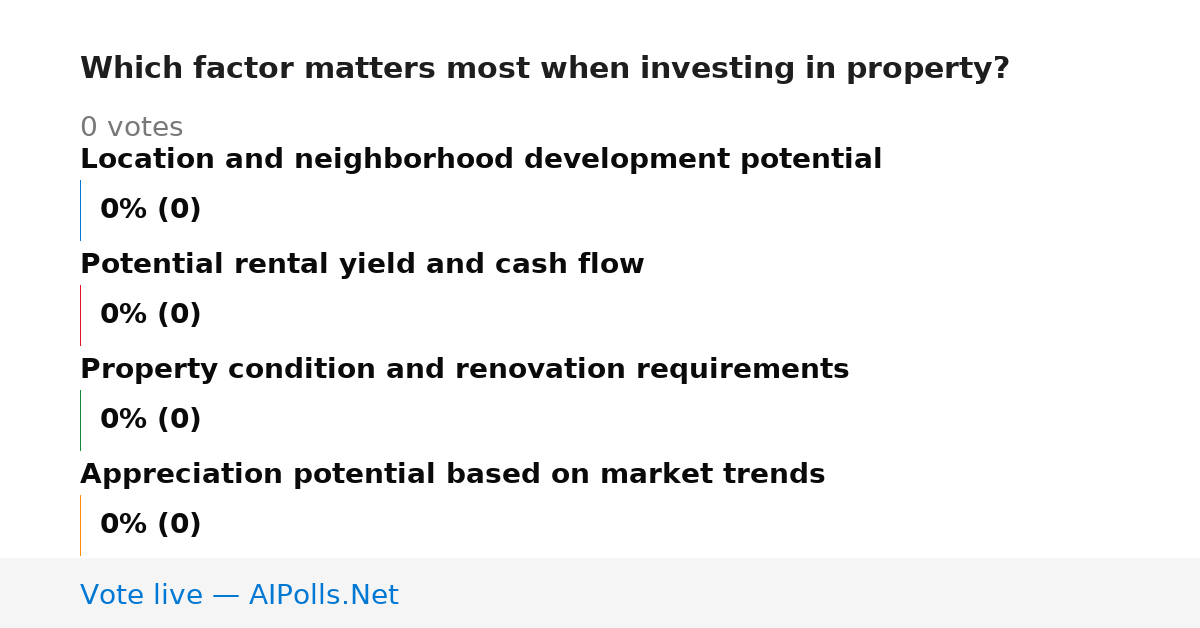 Which factor matters most when investing in property?

0 votes

Location and neighborhood development potential

0% (0)

Potential rental yield and cash flow

0% (0)

Property condition and renovation requirements

0% (0)

Appreciation potential based on market trends

0% (0)

Vote live — AIPolls.Net